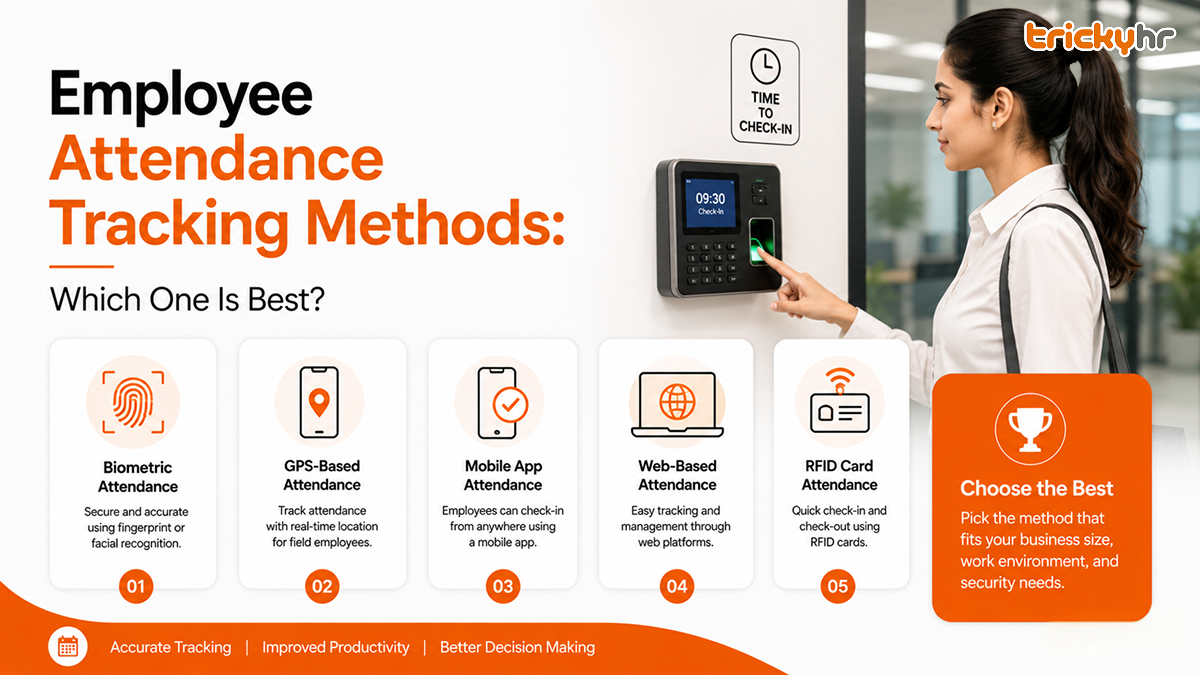 trickyhr

Employee Attendance Tracking Methods:

Which One Is Best?

TIME TO CHECK-IN

09:30
Check-In

Biometric Attendance
Secure and accurate using fingerprint or facial recognition.
01

GPS-Based Attendance
Track attendance with real-time location for field employees.
02

Mobile App Attendance
Employees can check-in from anywhere using a mobile app.
03

Web-Based Attendance
Easy tracking and management through web platforms.
04

RFID Card Attendance
Quick check-in and check-out using RFID cards.
05

Choose the Best
Pick the method that fits your business size, work environment, and security needs.

Accurate Tracking | Improved Productivity | Better Decision Making